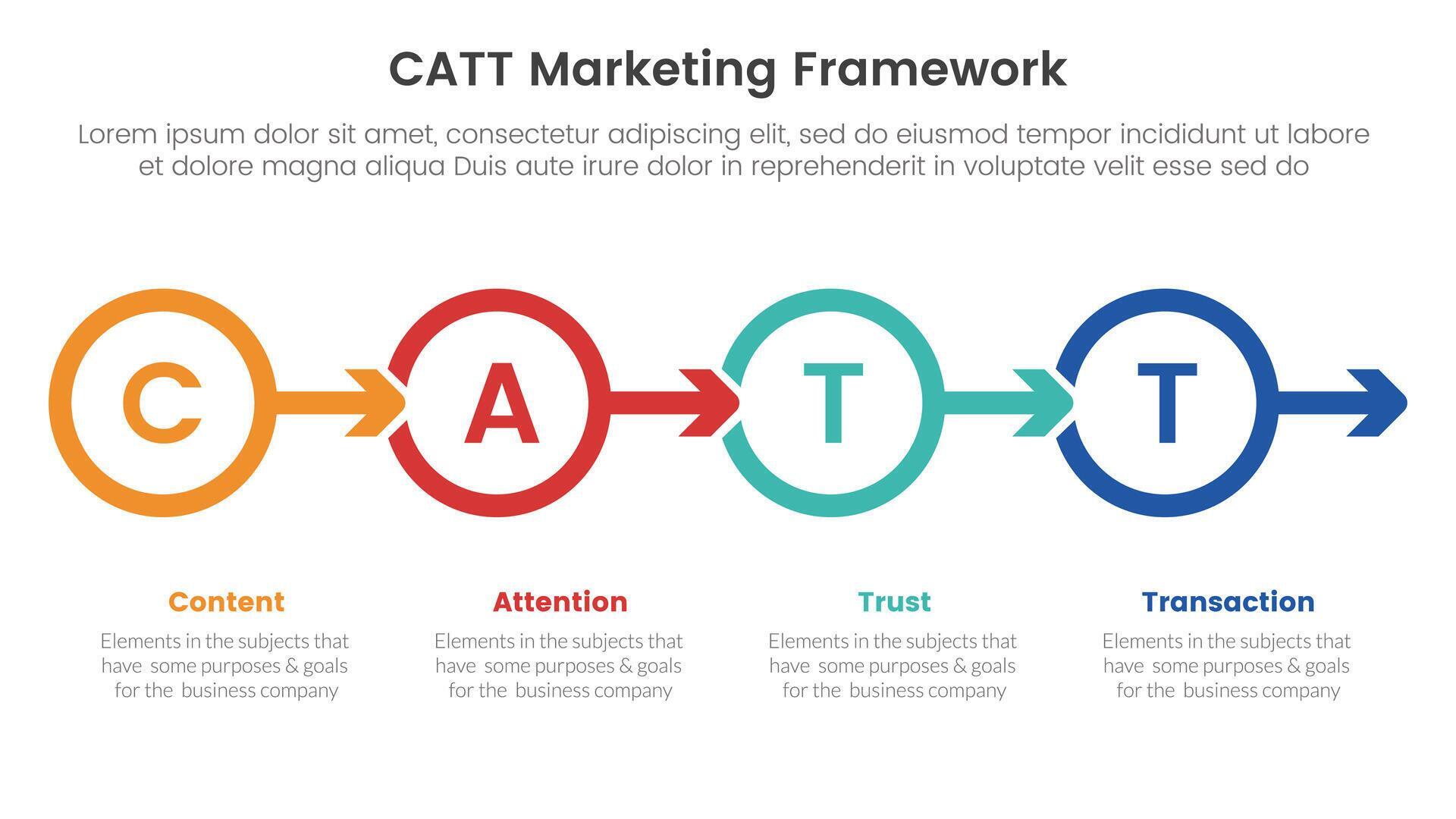 CATT Marketing Framework

Lorem ipsum dolor sit amet, consectetur adipiscing elit, sed do eiusmod tempor incididunt ut labore et dolore magna aliqua Duis aute irure dolor in reprehenderit in voluptate velit esse sed do

C

A

T

T

Content

Elements in the subjects that have some purposes & goals for the business company

Attention

Elements in the subjects that have some purposes & goals for the business company

Trust

Elements in the subjects that have some purposes & goals for the business company

Transaction

Elements in the subjects that have some purposes & goals for the business company